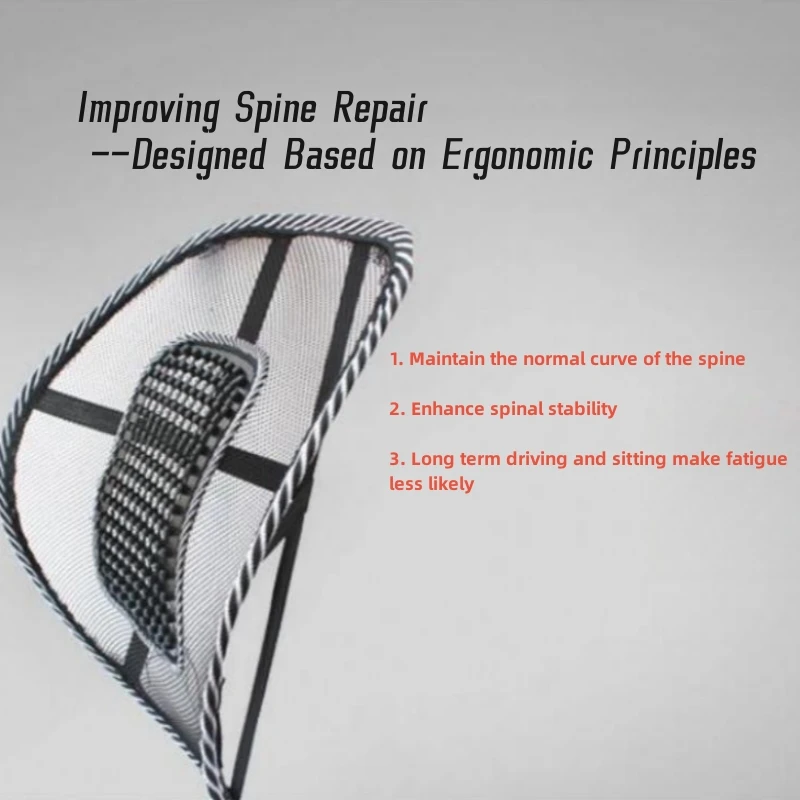 Improving Spine Repair
--Designed Based on Ergonomic Principles

1. Maintain the normal curve of the spine

2. Enhance spinal stability

3. Long term driving and sitting make fatigue less likely